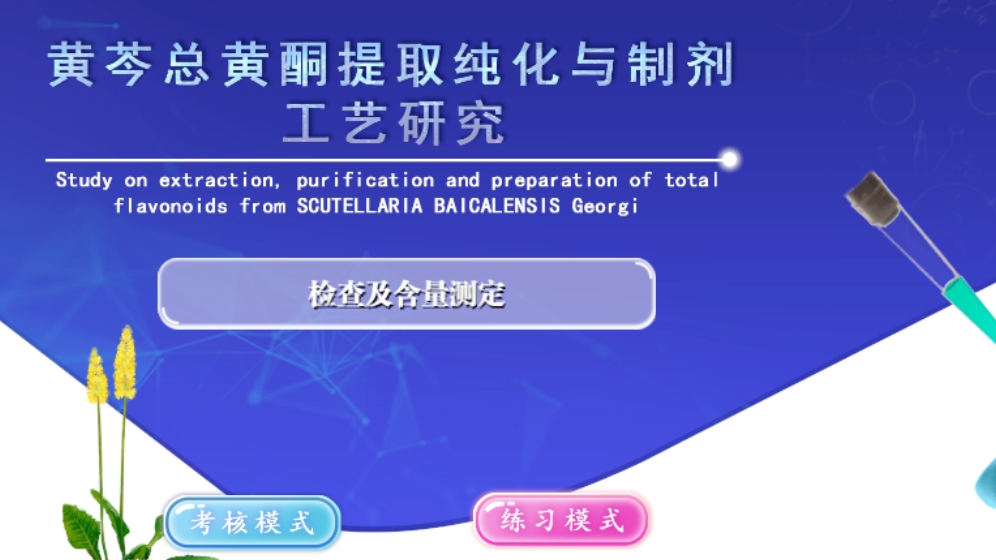 黄芩总黄酮提取纯化与制剂工艺研究

Study on extraction, purification and preparation of total flavonoids from SCUTELLARIA BAICALENSIS Georgi

检查及含量测定

考核模式

练习模式